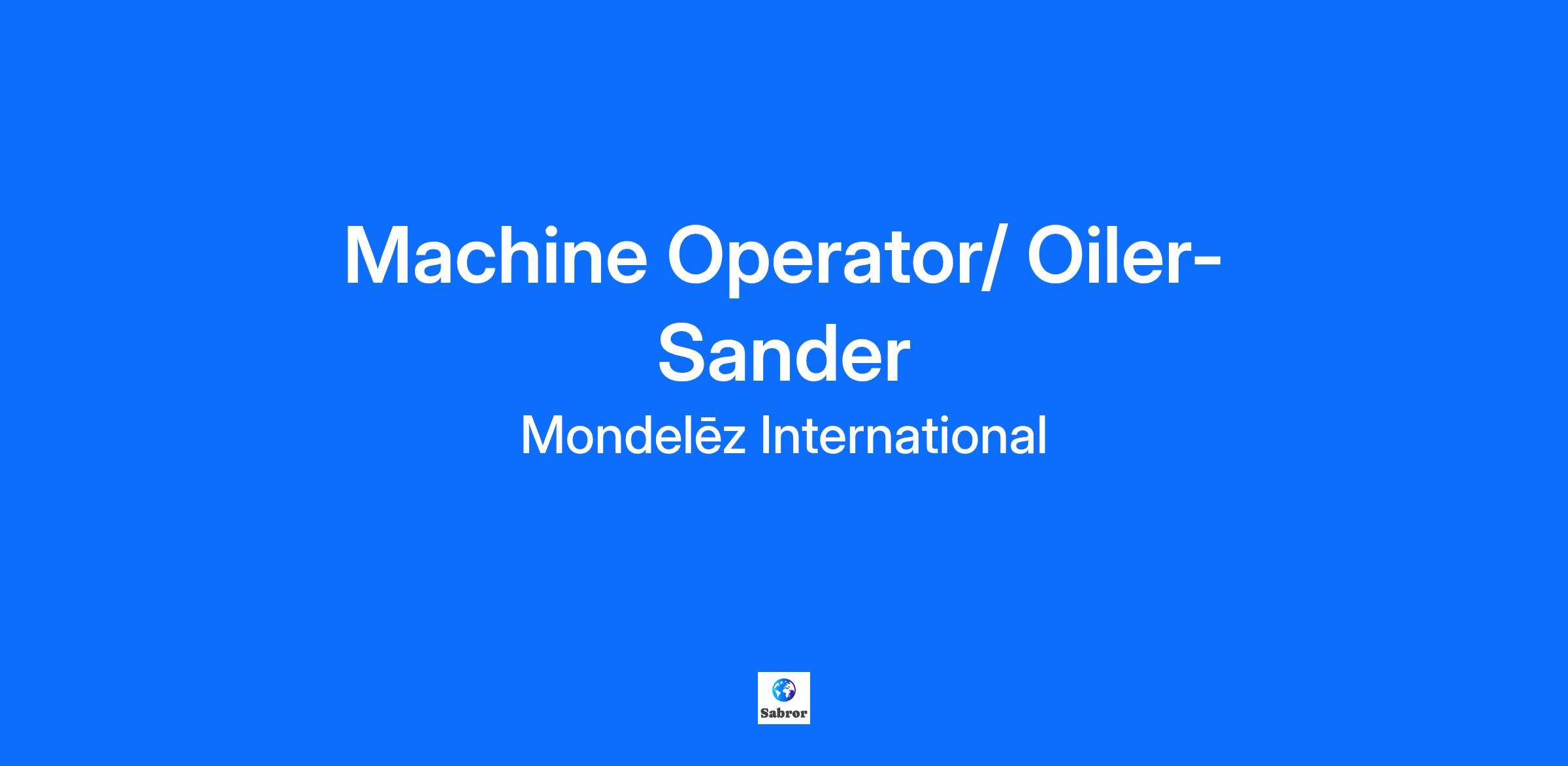 Machine Operator/ Oiler-Sander

Mondelēz International

Sabror